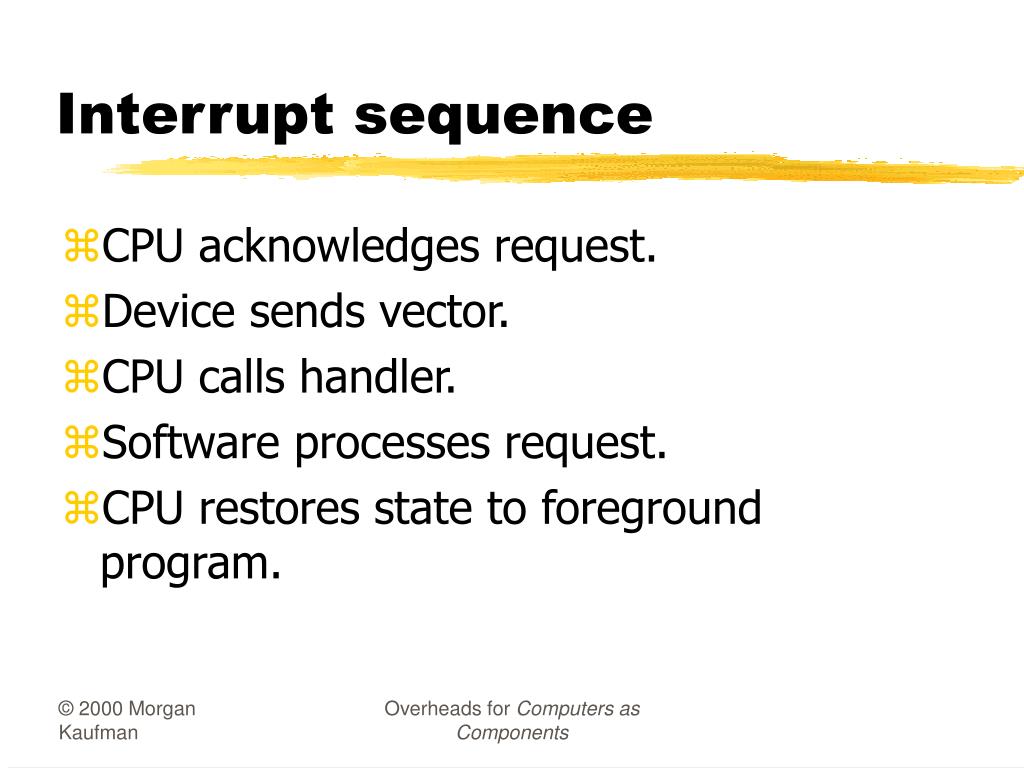 Interrupt sequence

⌘CPU acknowledges request.
⌘Device sends vector.
⌘CPU calls handler.
⌘Software processes request.
⌘CPU restores state to foreground program.

© 2000 Morgan Kaufman

Overheads for Computers as Components